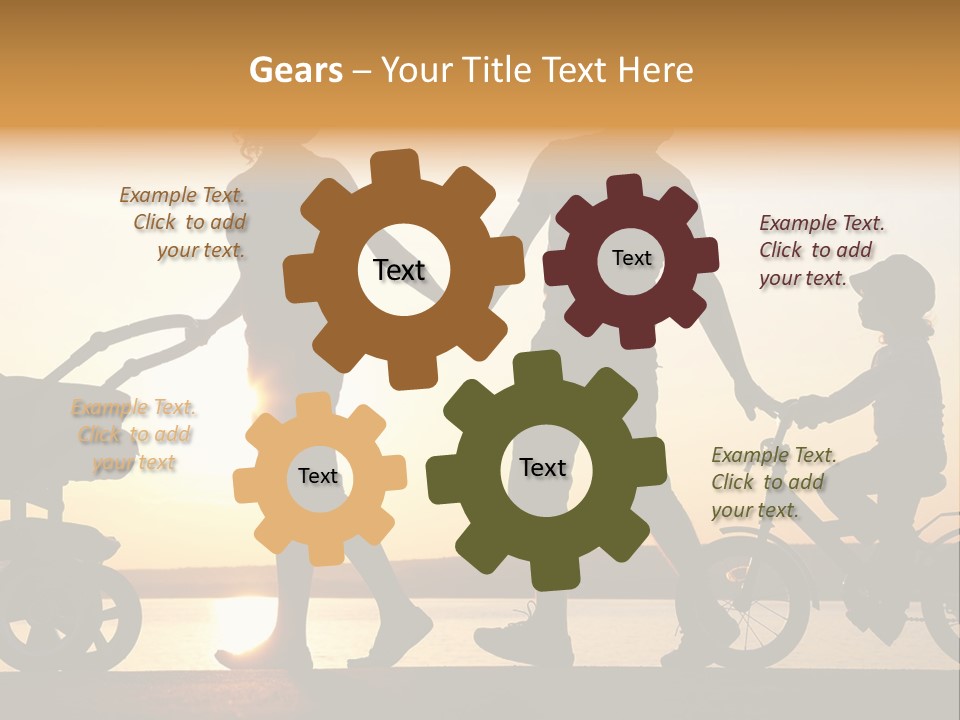 Gears – Your Title Text Here

Example Text. Click to add your text.

Text

Text

Example Text. Click to add your text.

Example Text. Click to add your text

Text

Text

Example Text. Click to add your text.